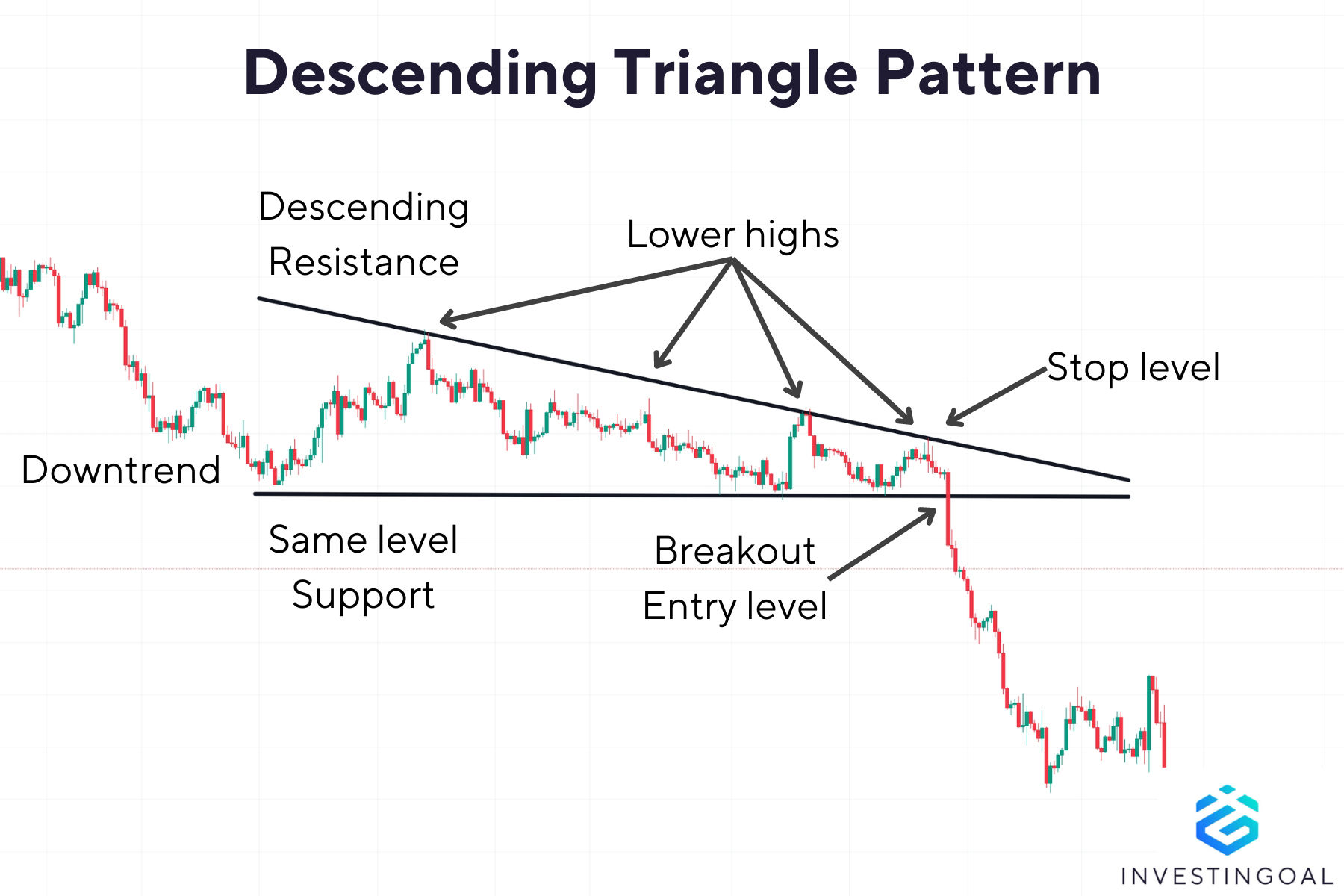 Descending Triangle Pattern

Descending Resistance

Lower highs

Stop level

Downtrend

Same level Support

Breakout Entry level

INVESTINGOAL